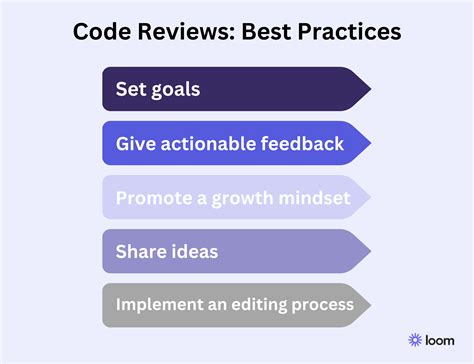 Code Reviews: Best Practices

Set goals

Give actionable feedback

Promote a growth mindset

Share ideas

Implement an editing process

loom